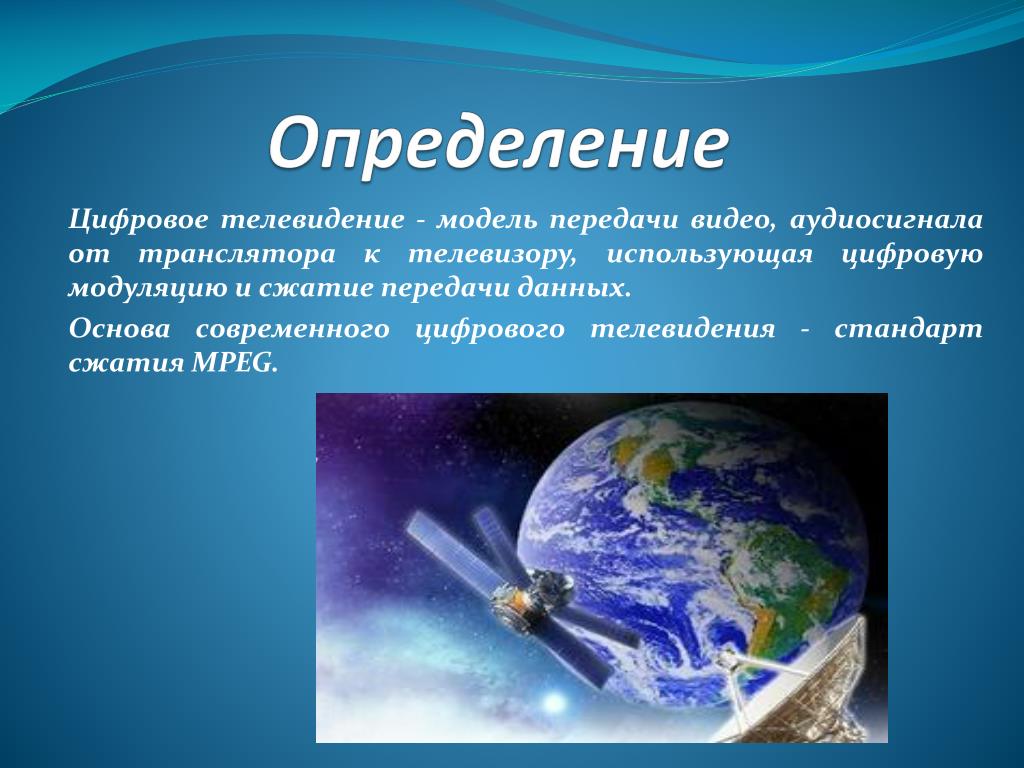 Определение

Цифровое телевидение - модель передачи видео, аудиосигнала от транслятора к телевизору, использующая цифровую модуляцию и сжатие передачи данных.

Основа современного цифрового телевидения - стандарт сжатия MPEG.